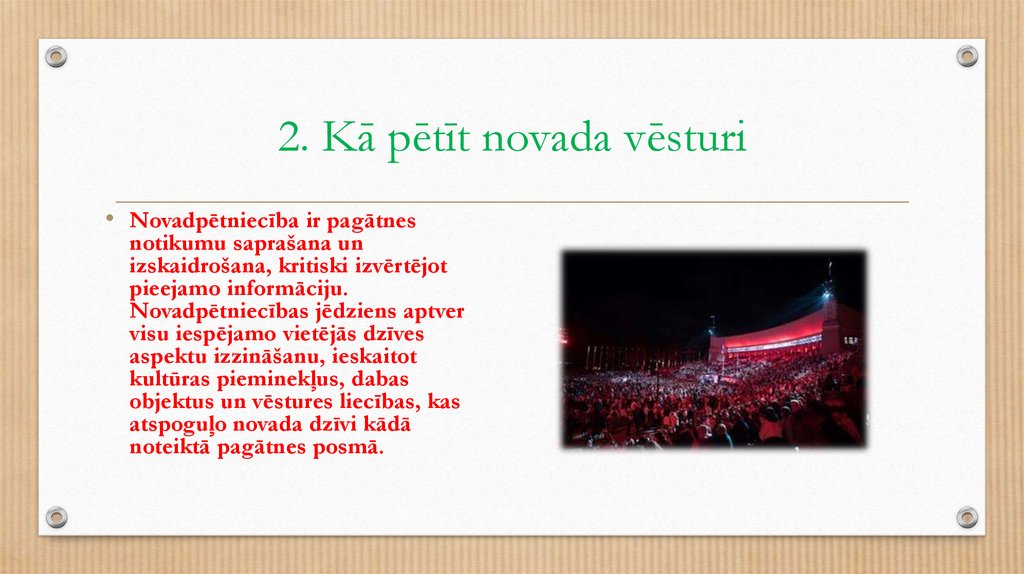 2. Kā pētīt novada vēsturi

• Novadpētniecība ir pagātnes notikumu saprašana un izskaidrošana, kritiski izvērtējot pieejamo informāciju. Novadpētniecības jēdziens aptver visu iespējamo vietējās dzīves aspektu izzināšanu, ieskaitot kultūras pieminekļus, dabas objektus un vēstures liecības, kas atspoguļo novada dzīvi kādā noteiktā pagātnes posmā.